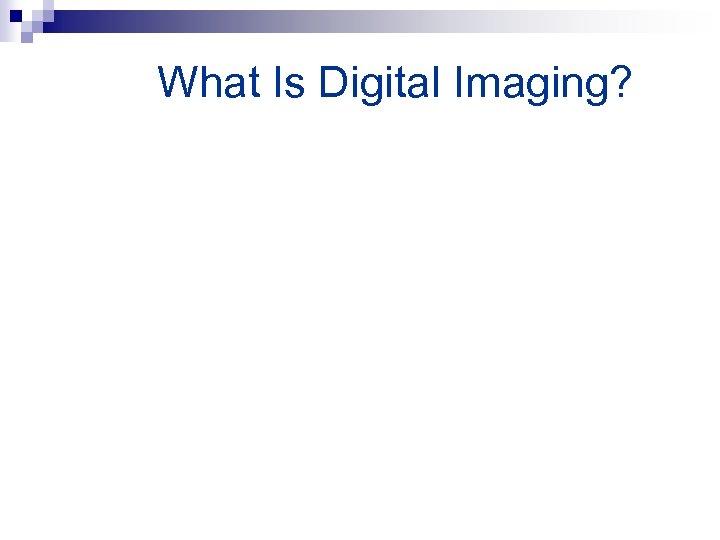 What Is Digital Imaging?